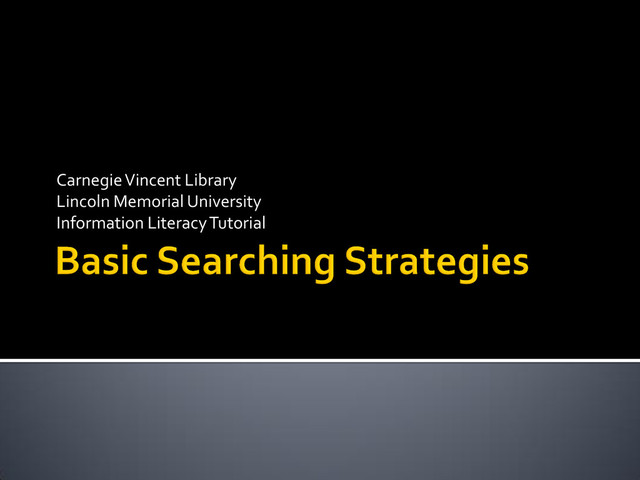 Carnegie Vincent Library
Lincoln Memorial University
Information Literacy Tutorial

Basic Searching Strategies